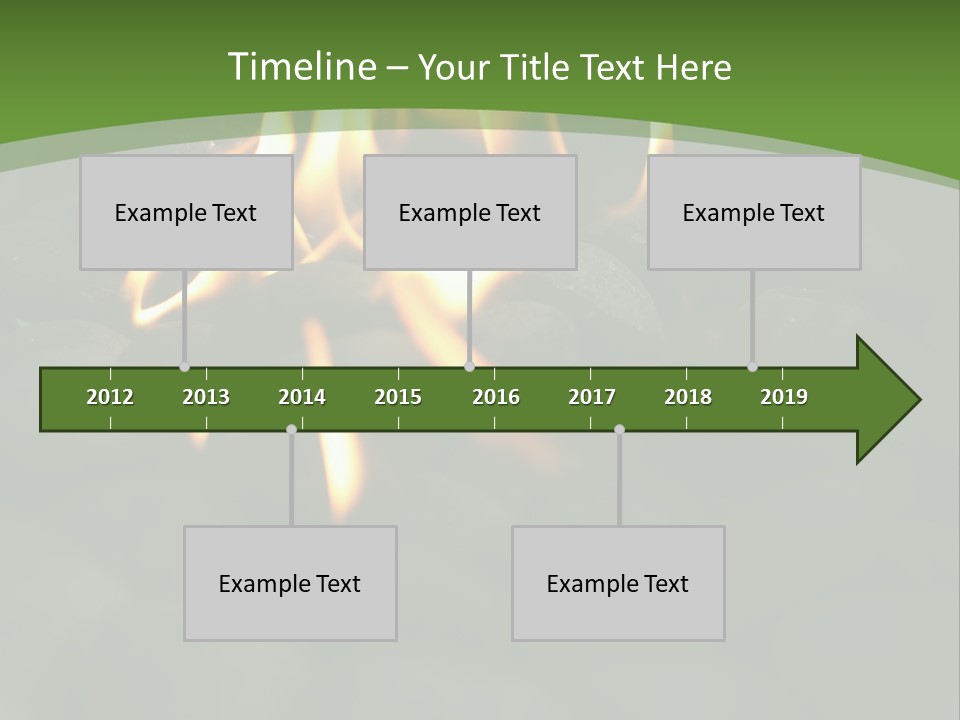 Timeline – Your Title Text Here

Example Text

Example Text

Example Text

2012 2013 2014 2015 2016 2017 2018 2019

Example Text

Example Text